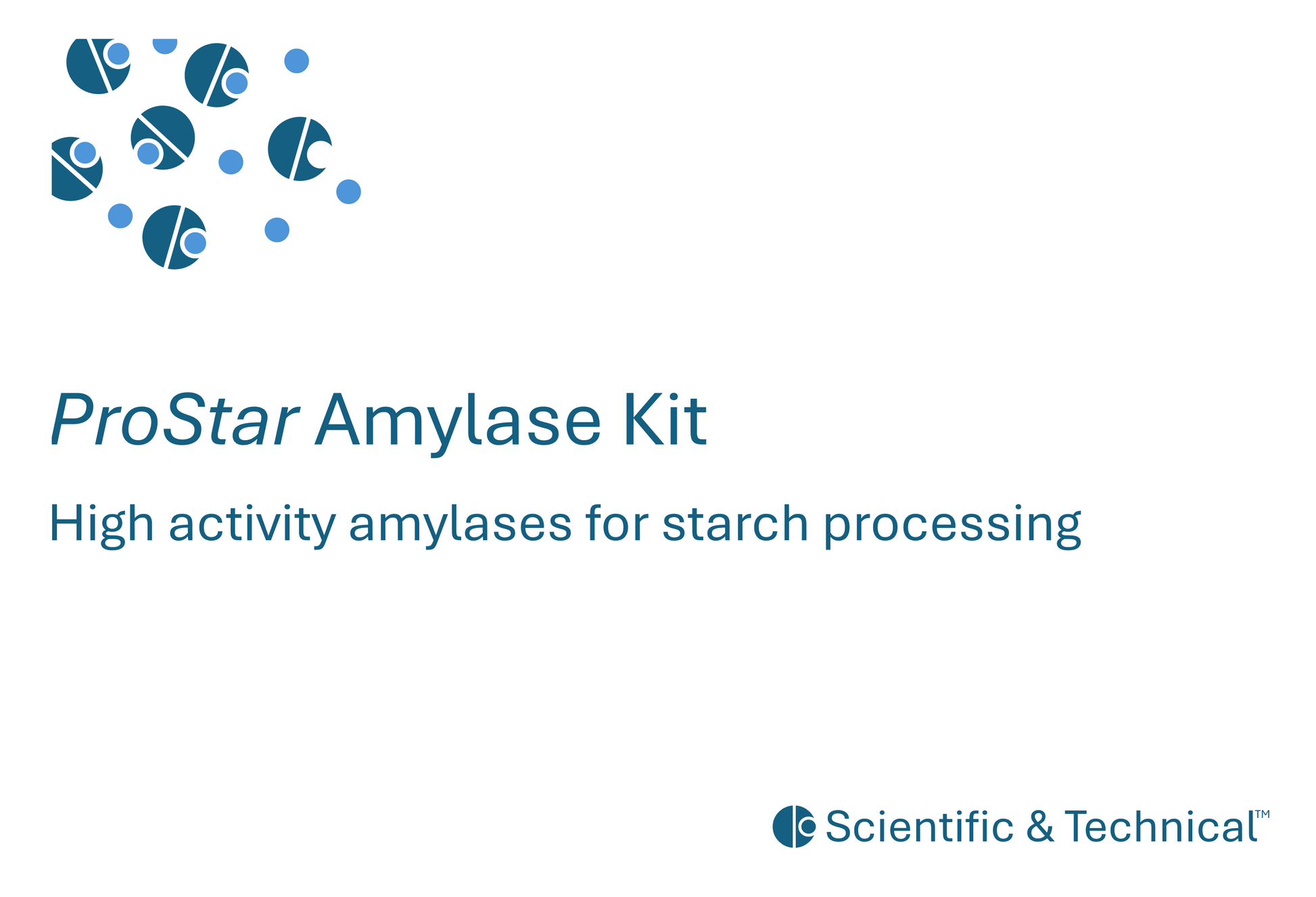 ProStar Amylase Kit

High activity amylases for starch processing

Scientific & Technical™